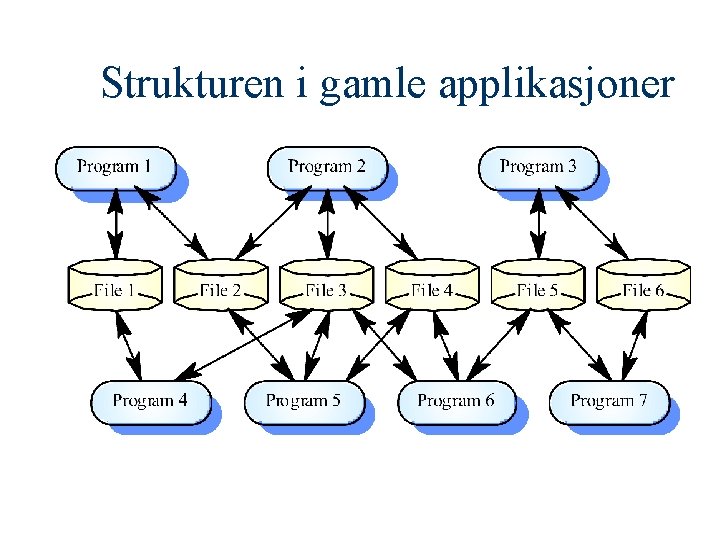 Strukturen i gamle applikasjoner

Program 1
Program 2
Program 3

File 1
File 2
File 3
File 4
File 5
File 6

Program 4
Program 5
Program 6
Program 7